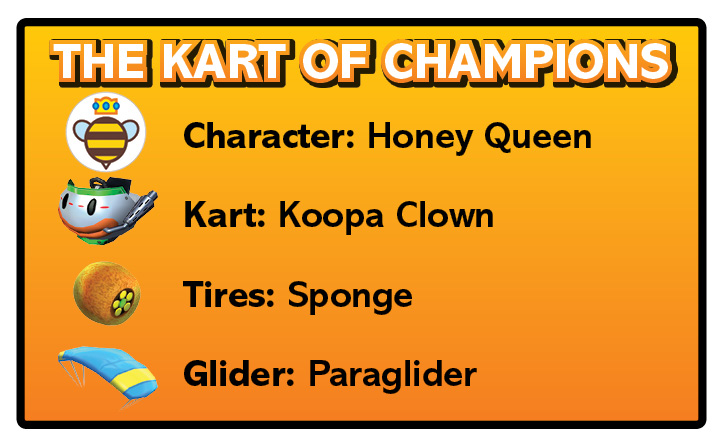 THE KART OF CHAMPIONS

Character: Honey Queen

Kart: Koopa Clown

Tires: Sponge

Glider: Paraglider